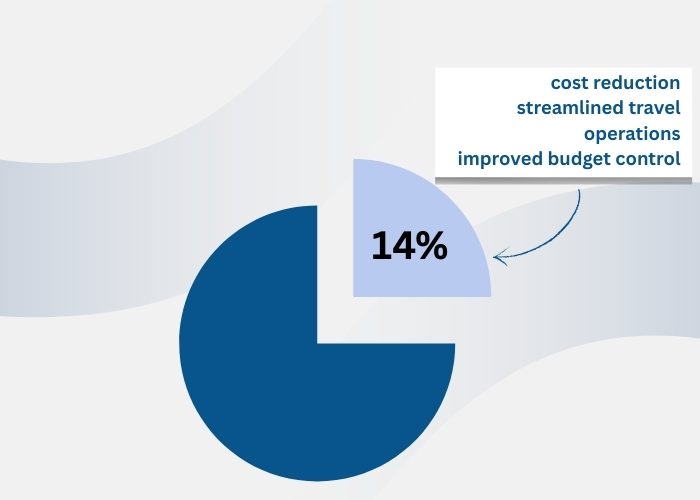 cost reduction
streamlined travel operations
improved budget control

14%